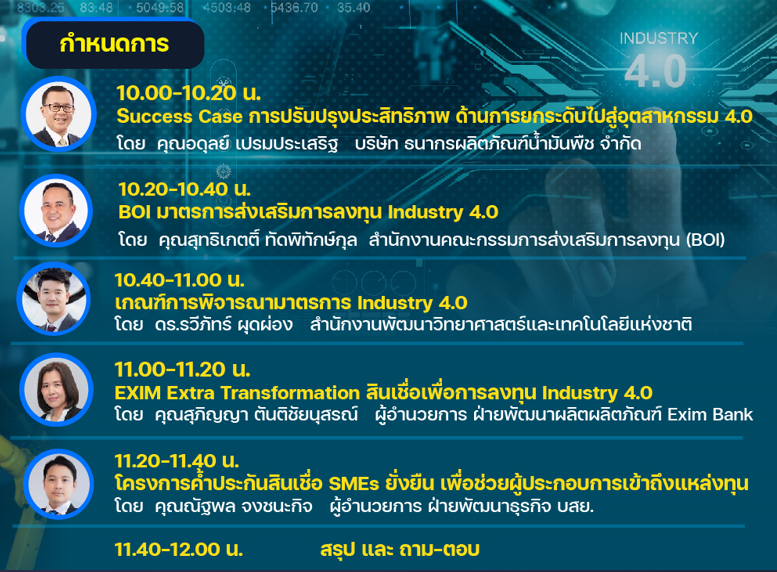 8303.25 83:48 5049:58 4503:48 5436.70 35.40

กำหนดการ

INDUSTRY 4.0

10.00-10.20 น.
Success Case การปรับปรุงประสิทธิภาพ ด้านการยกระดับไปสู่อุตสาหกรรม 4.0
โดย คุณอดุลย์ เปรมประเสริฐ บริษัท ธนากรผลิตภัณฑ์น้ำมันพืช จำกัด

10.20-10.40 น.
BOI มาตรการส่งเสริมการลงทุน Industry 4.0
โดย คุณสุทธิเกตติ์ ทัดพิทักษ์กุล สำนักงานคณะกรรมการส่งเสริมการลงทุน (BOI)

10.40-11.00 น.
เกณฑ์การพิจารณามาตรการ Industry 4.0
โดย ดร.รวีภัทร์ ผุดผ่อง สำนักงานพัฒนาวิทยาศาสตร์และเทคโนโลยีแห่งชาติ

11.00-11.20 น.
EXIM Extra Transformation สินเชื่อเพื่อการลงทุน Industry 4.0
โดย คุณสุภิญญา ตันติชัยนุสรณ์ ผู้อำนวยการ ฝ่ายพัฒนาผลิตผลิตภัณฑ์ Exim Bank

11.20-11.40 น.
โครงการค้ำประกันสินเชื่อ SMEs ยั่งยืน เพื่อช่วยผู้ประกอบการเข้าถึงแหล่งทุน
โดย คุณณัฐพล จงชนะกิจ ผู้อำนวยการ ฝ่ายพัฒนาธุรกิจ บสย.

11.40-12.00 น. สรุป และ ถาม-ตอบ